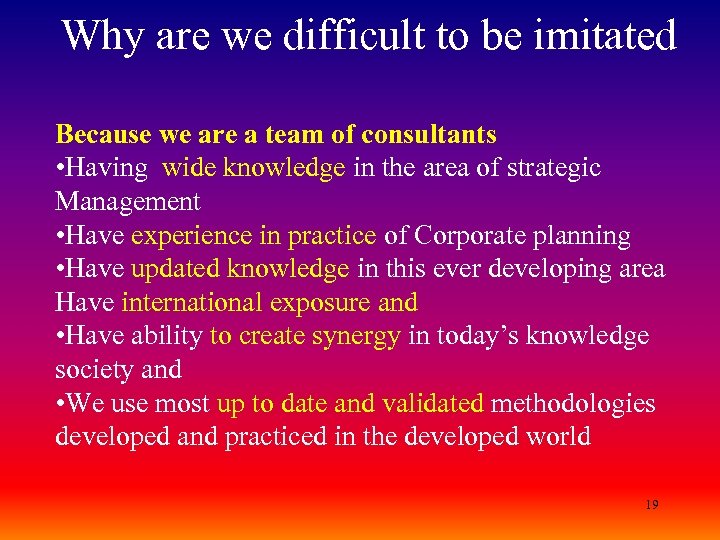 Why are we difficult to be imitated

Because we are a team of consultants
•Having wide knowledge in the area of strategic Management
•Have experience in practice of Corporate planning
•Have updated knowledge in this ever developing area Have international exposure and
•Have ability to create synergy in today's knowledge society and
•We use most up to date and validated methodologies developed and practiced in the developed world

19